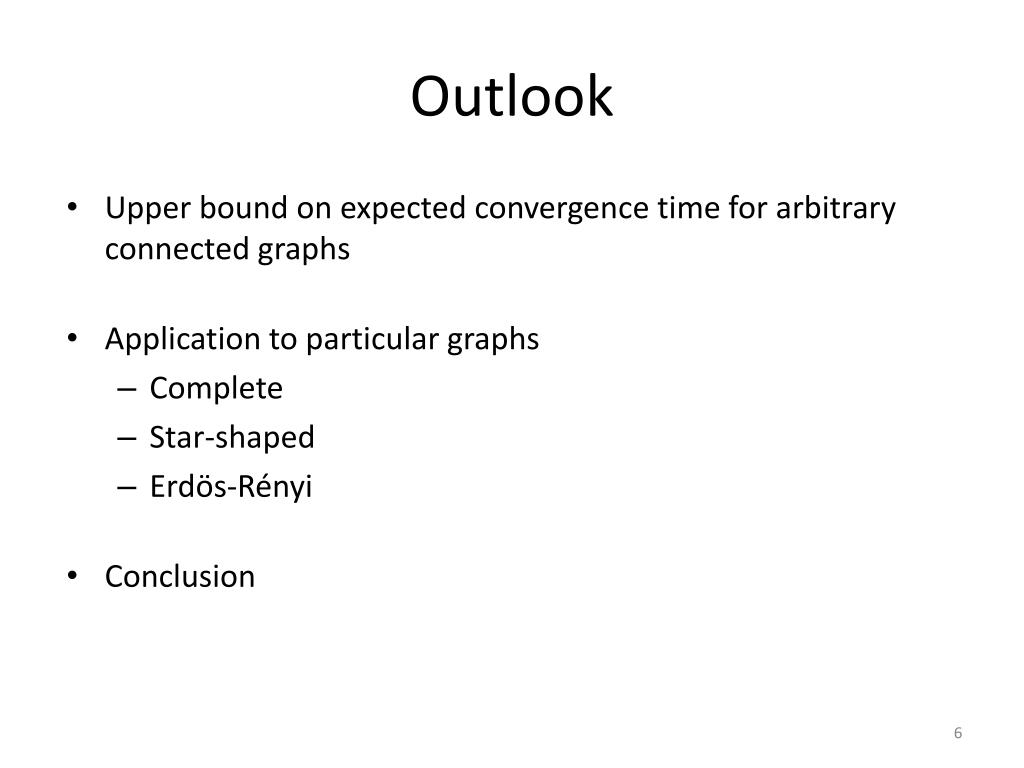 Outlook

• Upper bound on expected convergence time for arbitrary connected graphs

• Application to particular graphs
– Complete
– Star-shaped
– Erdös-Rényi

• Conclusion

6